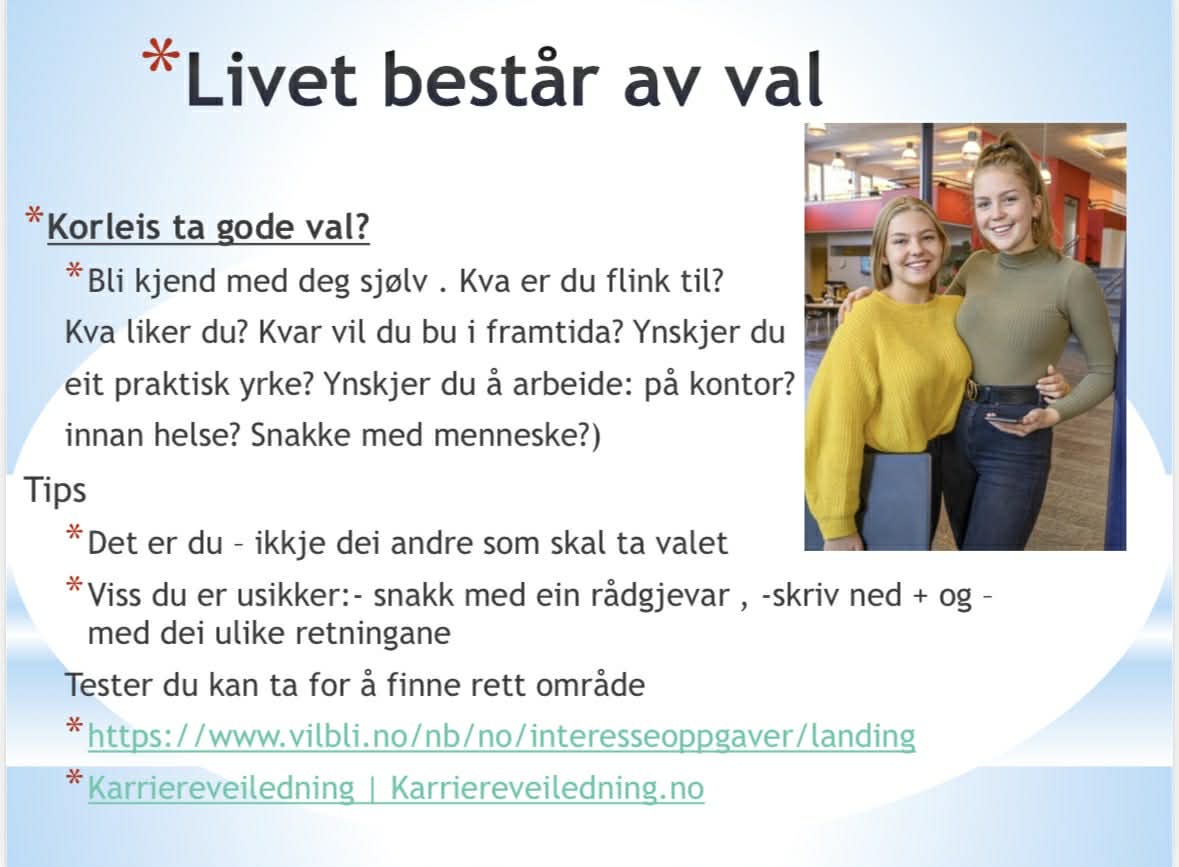 *Livet består av val

*Korleis ta gode val?

*Bli kjend med deg sjølv . Kva er du flink til? Kva liker du? Kvar vil du bu i framtida? Ynskjer du eit praktisk yrke? Ynskjer du å arbeide: på kontor? innan helse? Snakke med menneske?)

Tips

*Det er du – ikkje dei andre som skal ta valet

*Viss du er usikker:- snakk med ein rådgjevar , -skriv ned + og – med dei ulike retningane

Tester du kan ta for å finne rett område

*https://www.vilbli.no/nb/no/interesseoppgaver/landing

*Karriereveiledning | Karriereveiledning.no